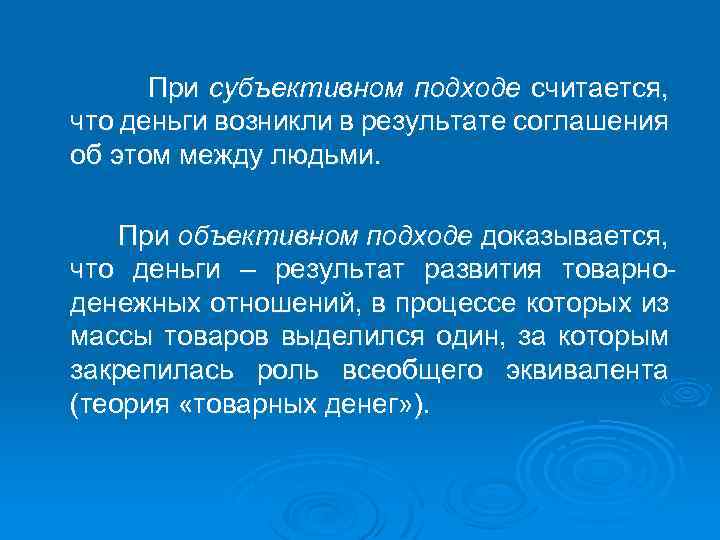 При субъективном подходе считается, что деньги возникли в результате соглашения об этом между людьми.

При объективном подходе доказывается, что деньги – результат развития товарно-денежных отношений, в процессе которых из массы товаров выделился один, за которым закрепилась роль всеобщего эквивалента (теория «товарных денег»).